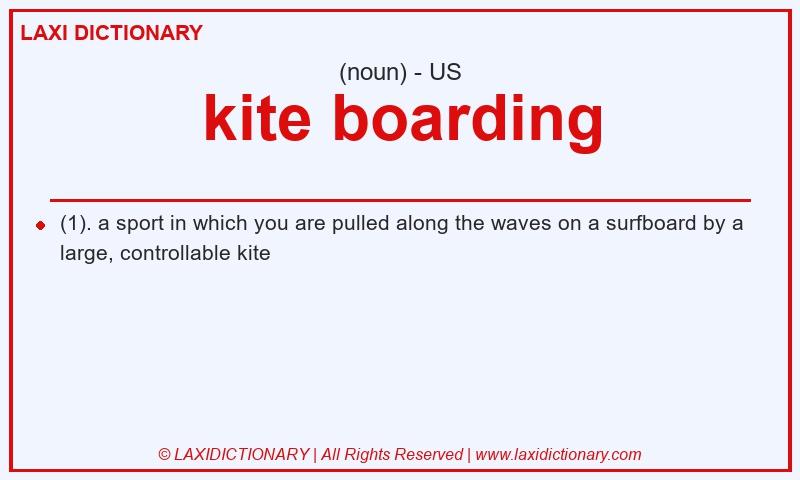 LAXI DICTIONARY

(noun) - US

kite boarding

(1). a sport in which you are pulled along the waves on a surfboard by a large, controllable kite

© LAXIDICTIONARY | All Rights Reserved | www.laxidictionary.com